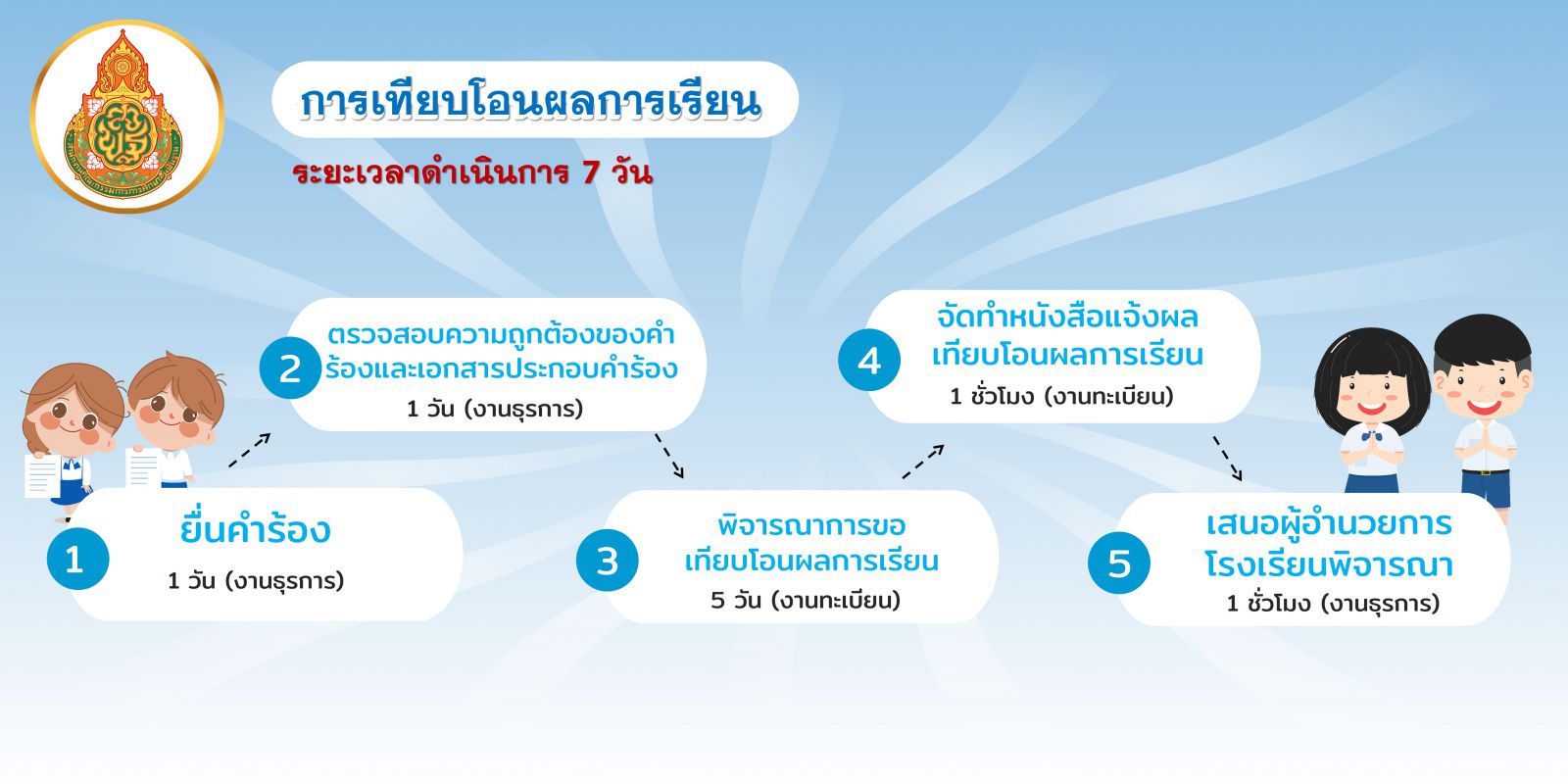 การเทียบโอนผลการเรียน

ระยะเวลาดำเนินการ 7 วัน

1 ยื่นคำร้อง
1 วัน (งานธุรการ)

2 ตรวจสอบความถูกต้องของคำร้องและเอกสารประกอบคำร้อง
1 วัน (งานธุรการ)

3 พิจารณาการขอเทียบโอนผลการเรียน
5 วัน (งานทะเบียน)

4 จัดทำหนังสือแจ้งผลเทียบโอนผลการเรียน
1 ชั่วโมง (งานทะเบียน)

5 เสนอผู้อำนวยการโรงเรียนพิจารณา
1 ชั่วโมง (งานธุรการ)